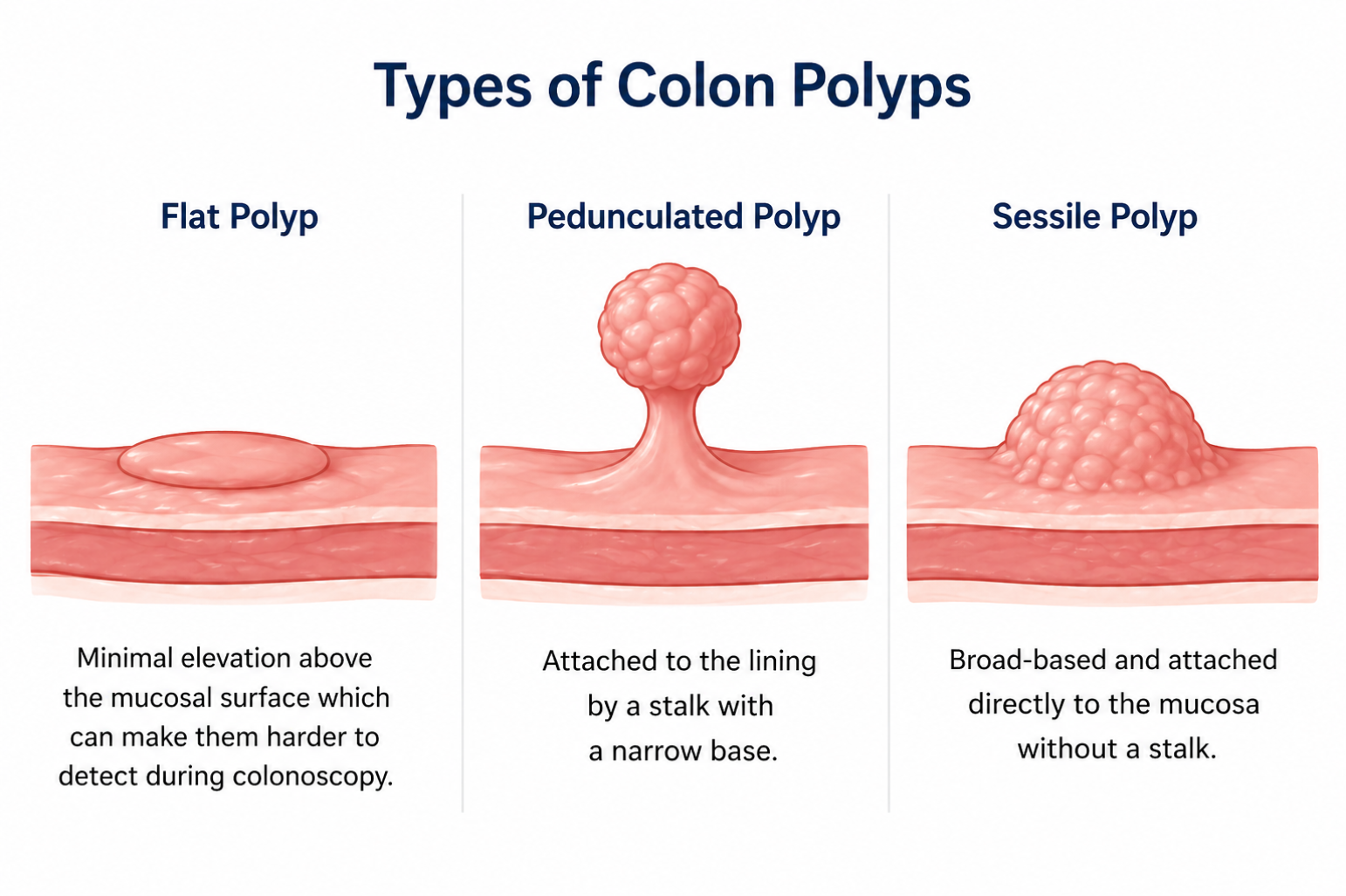 Types of Colon Polyps

Flat Polyp

Minimal elevation above the mucosal surface which can make them harder to detect during colonoscopy.

Pedunculated Polyp

Attached to the lining by a stalk with a narrow base.

Sessile Polyp

Broad-based and attached directly to the mucosa without a stalk.